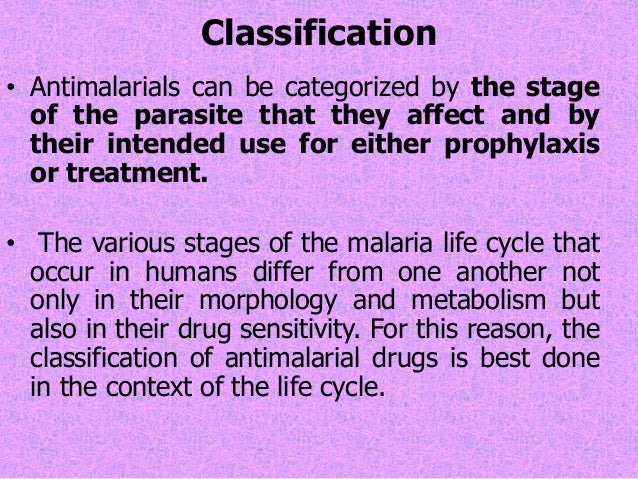 Classification

• Antimalarials can be categorized by the stage of the parasite that they affect and by their intended use for either prophylaxis or treatment.

• The various stages of the malaria life cycle that occur in humans differ from one another not only in their morphology and metabolism but also in their drug sensitivity. For this reason, the classification of antimalarial drugs is best done in the context of the life cycle.